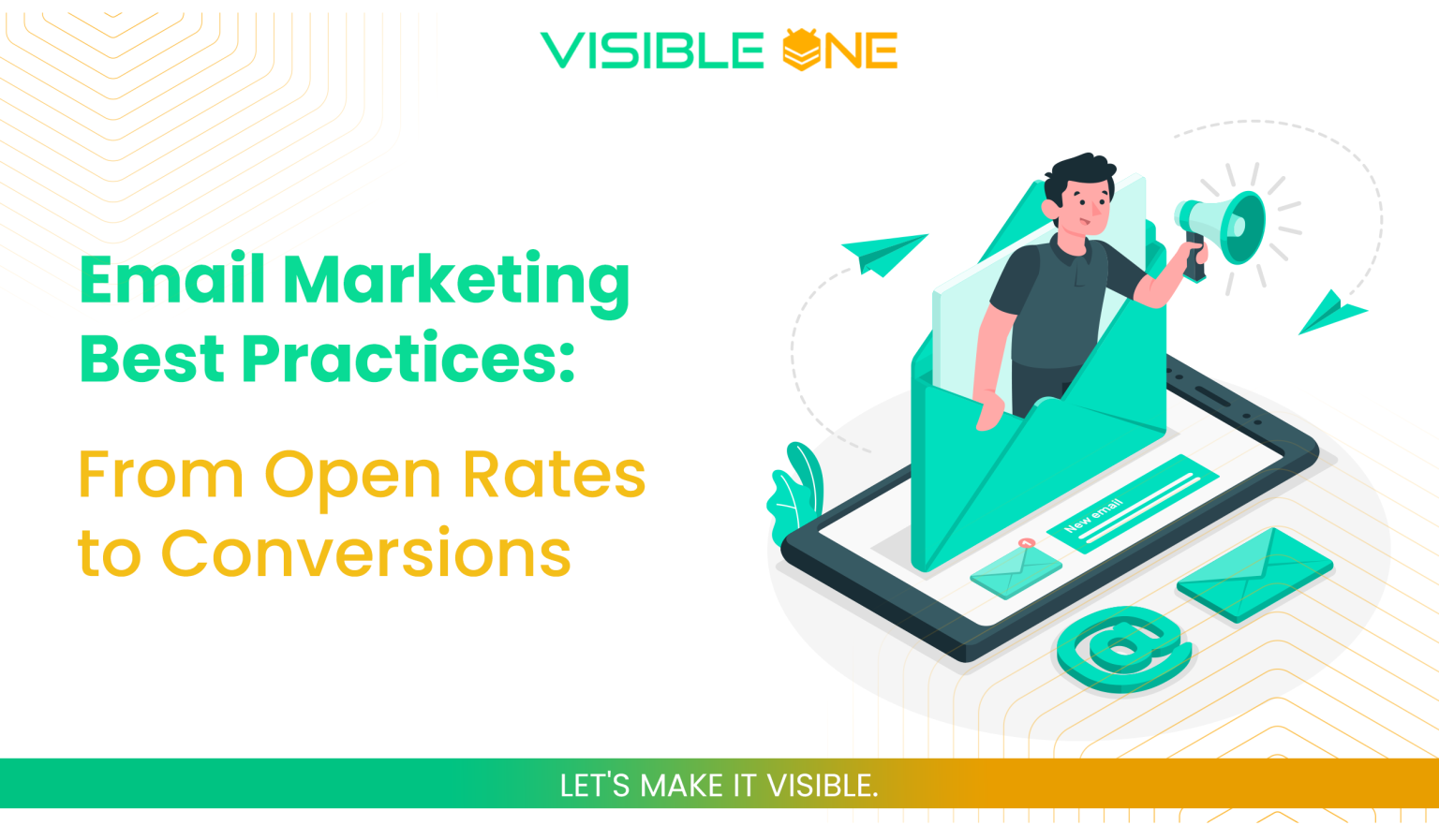 VISIBLE ONE

Email Marketing Best Practices:

From Open Rates to Conversions

New email

LET'S MAKE IT VISIBLE.